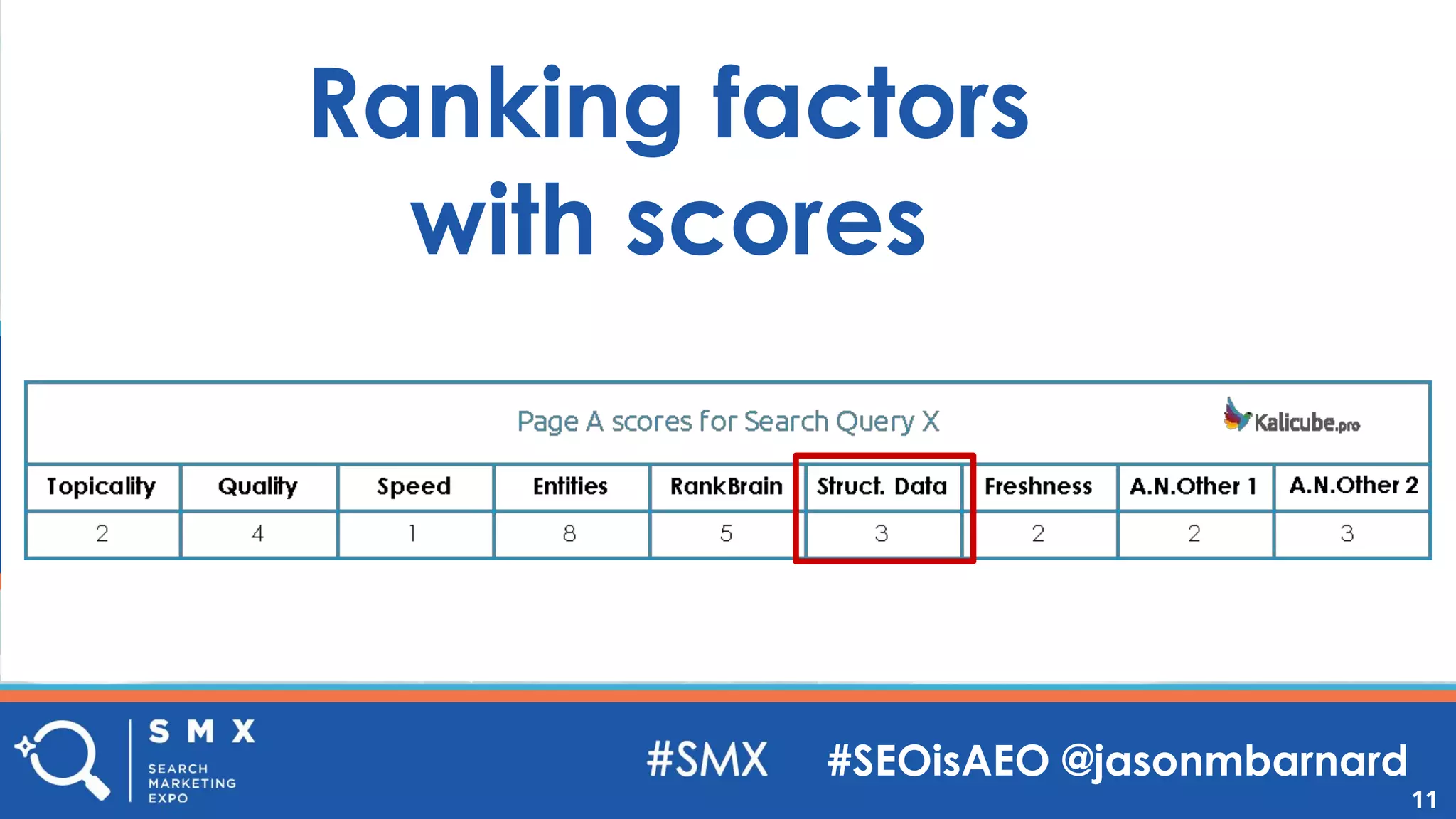 Ranking factors with scores

Page A scores for Search Query X

Kalicube.pro

| Topicality | Quality | Speed | Entities | RankBrain | Struct. Data | Freshness | A.N.Other 1 | A.N.Other 2 |
|---|---|---|---|---|---|---|---|---|
| 2 | 4 | 1 | 8 | 5 | 3 | 2 | 2 | 3 |

SMX SEARCH MARKETING EXPO

#SMX #SEOisAEO @jasonmbarnard

11